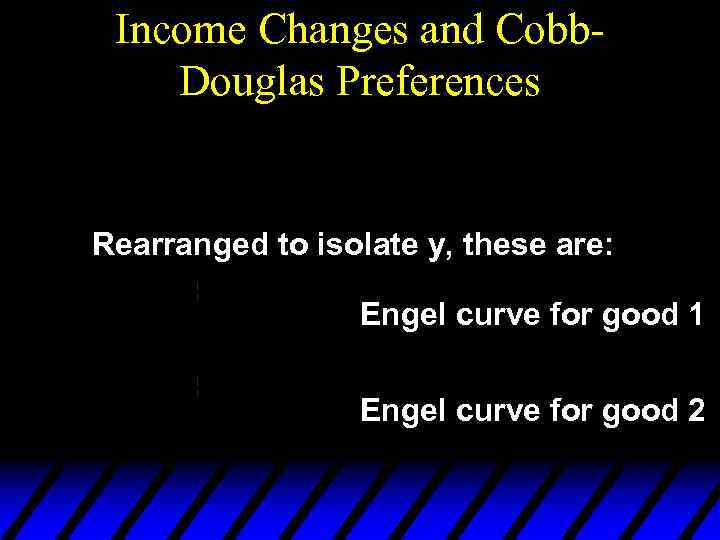 Income Changes and Cobb-Douglas Preferences

Rearranged to isolate y, these are:

Engel curve for good 1

Engel curve for good 2